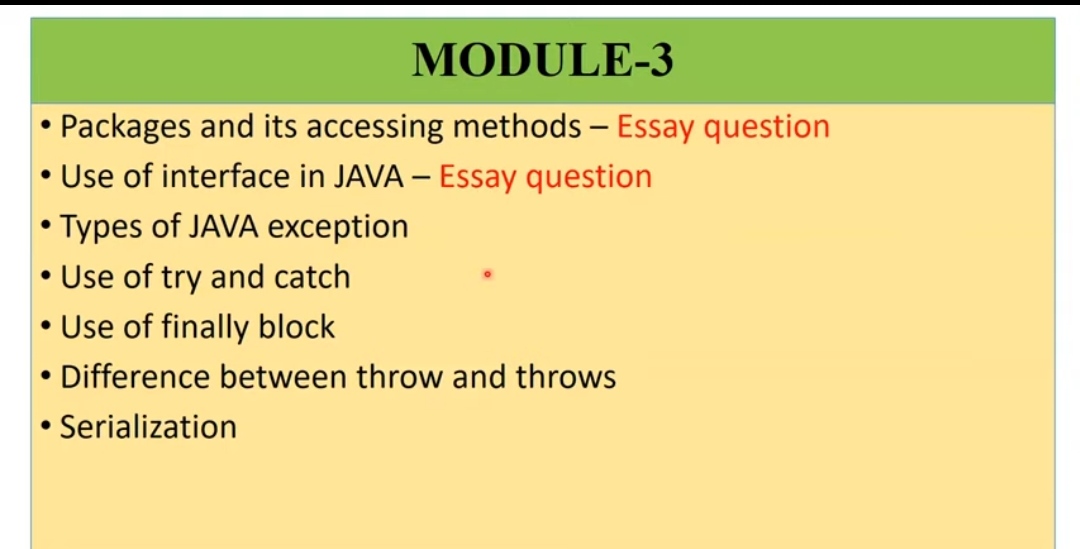 MODULE-3

• Packages and its accessing methods – Essay question
• Use of interface in JAVA – Essay question
• Types of JAVA exception
• Use of try and catch
• Use of finally block
• Difference between throw and throws
• Serialization